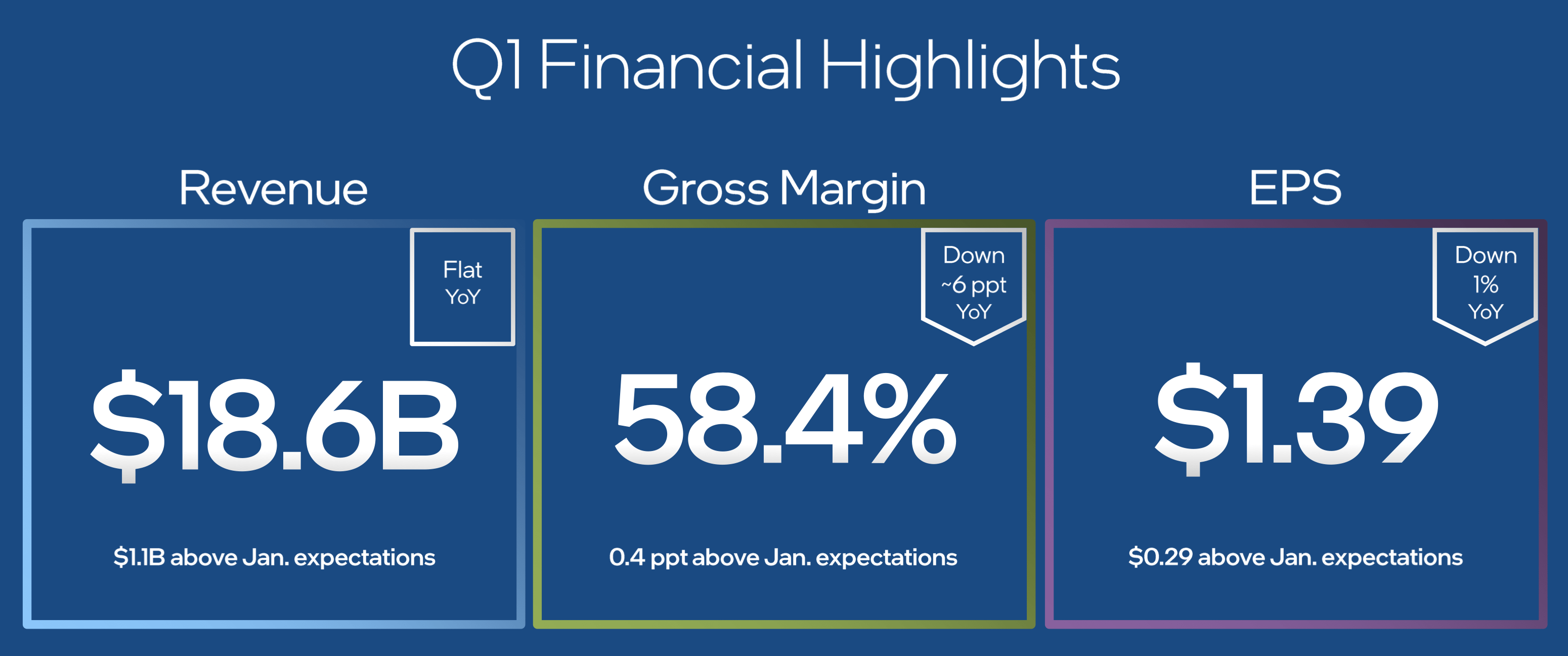 Q1 Financial Highlights

Revenue

Flat YoY

\$18.6B

\$1.1B above Jan. expectations

Gross Margin

Down ~6 ppt YoY

58.4%

0.4 ppt above Jan. expectations

EPS

Down 1% YoY

\$1.39

\$0.29 above Jan. expectations